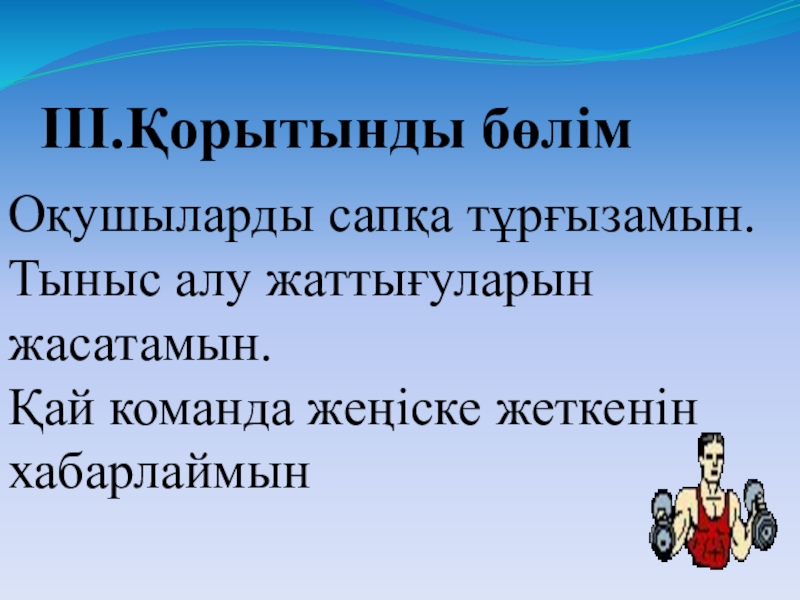 III.Қорытынды бөлім

Оқушыларды сапқа тұрғызамын.
Тыныс алу жаттығуларын жасатамын.
Қай команда жеңіске жеткенін хабарлаймын